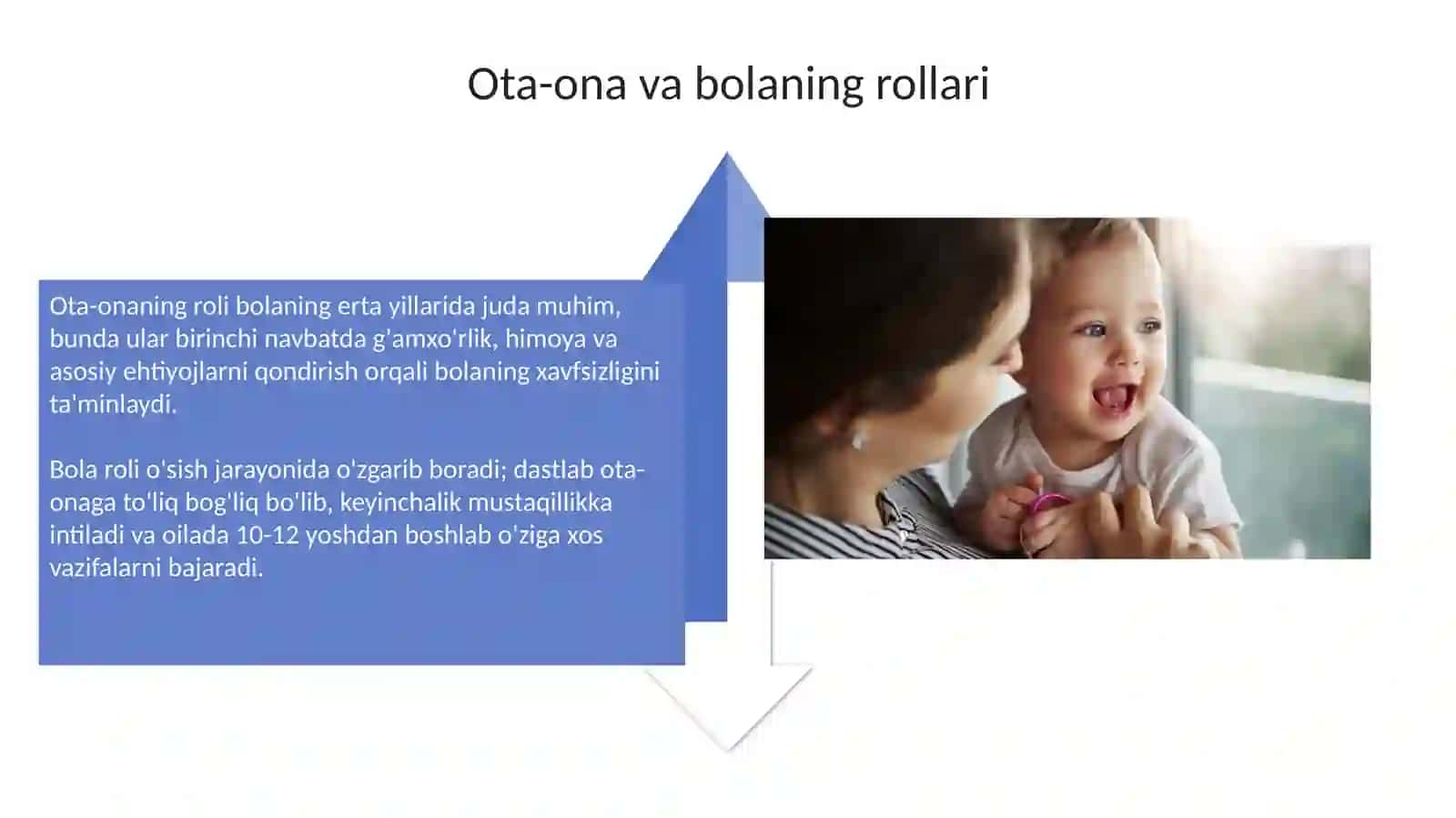 Ota-ona va bolaning rollari

Ota-onaning roli bolaning erta yillarida juda muhim, bunda ular birinchi navbatda g'amxo'rlik, himoya va asosiy ehtiyojlarni qondirish orqali bolaning xavfsizligini ta'minlaydi.

Bola roli o'sish jarayonida o'zgarib boradi; dastlab ota-onaga to'liq bog'liq bo'lib, keyinchalik mustaqillikka intiladi va oilada 10-12 yoshdan boshlab o'ziga xos vazifalarni bajaradi.